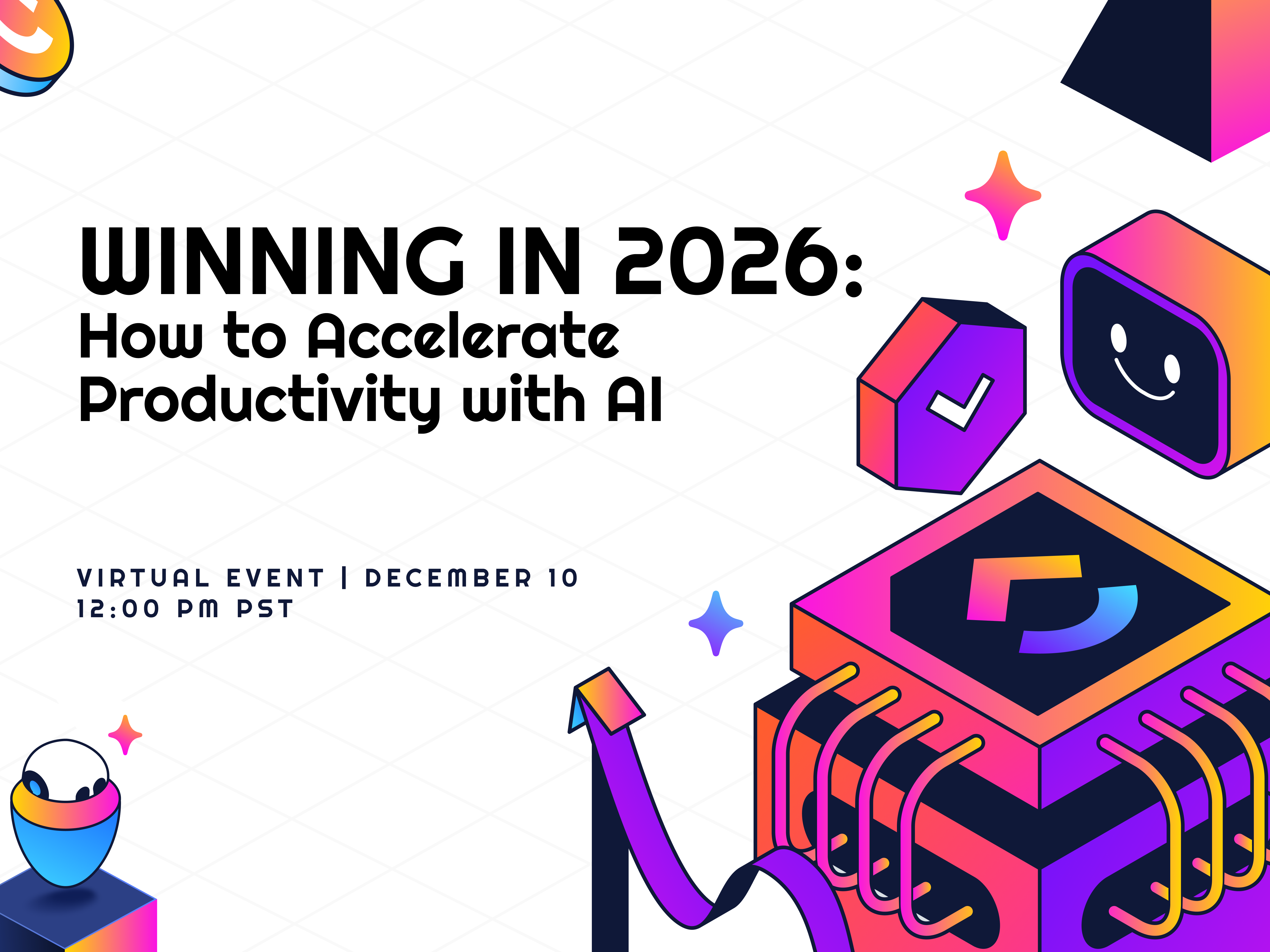 WINNING IN 2026:
How to Accelerate Productivity with AI

VIRTUAL EVENT | DECEMBER 10
12:00 PM PST